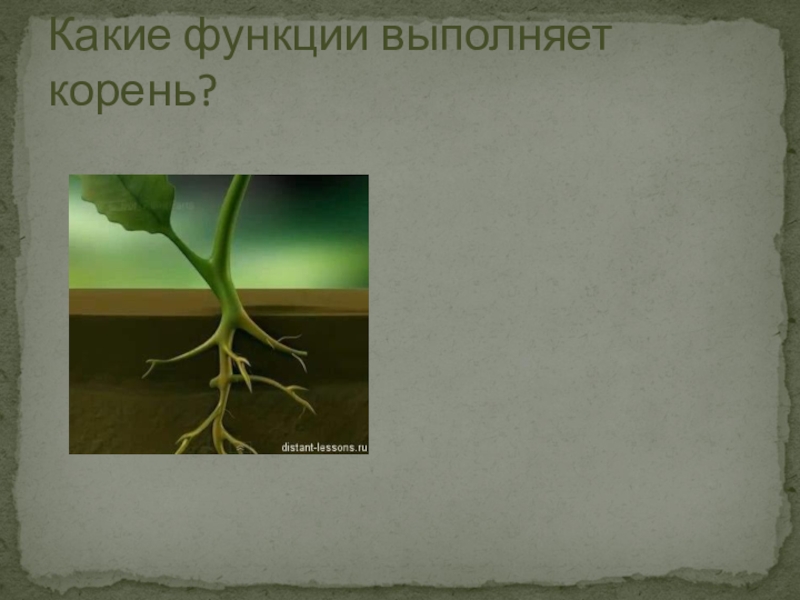 Какие функции выполняет корень?

distant-lessons.ru